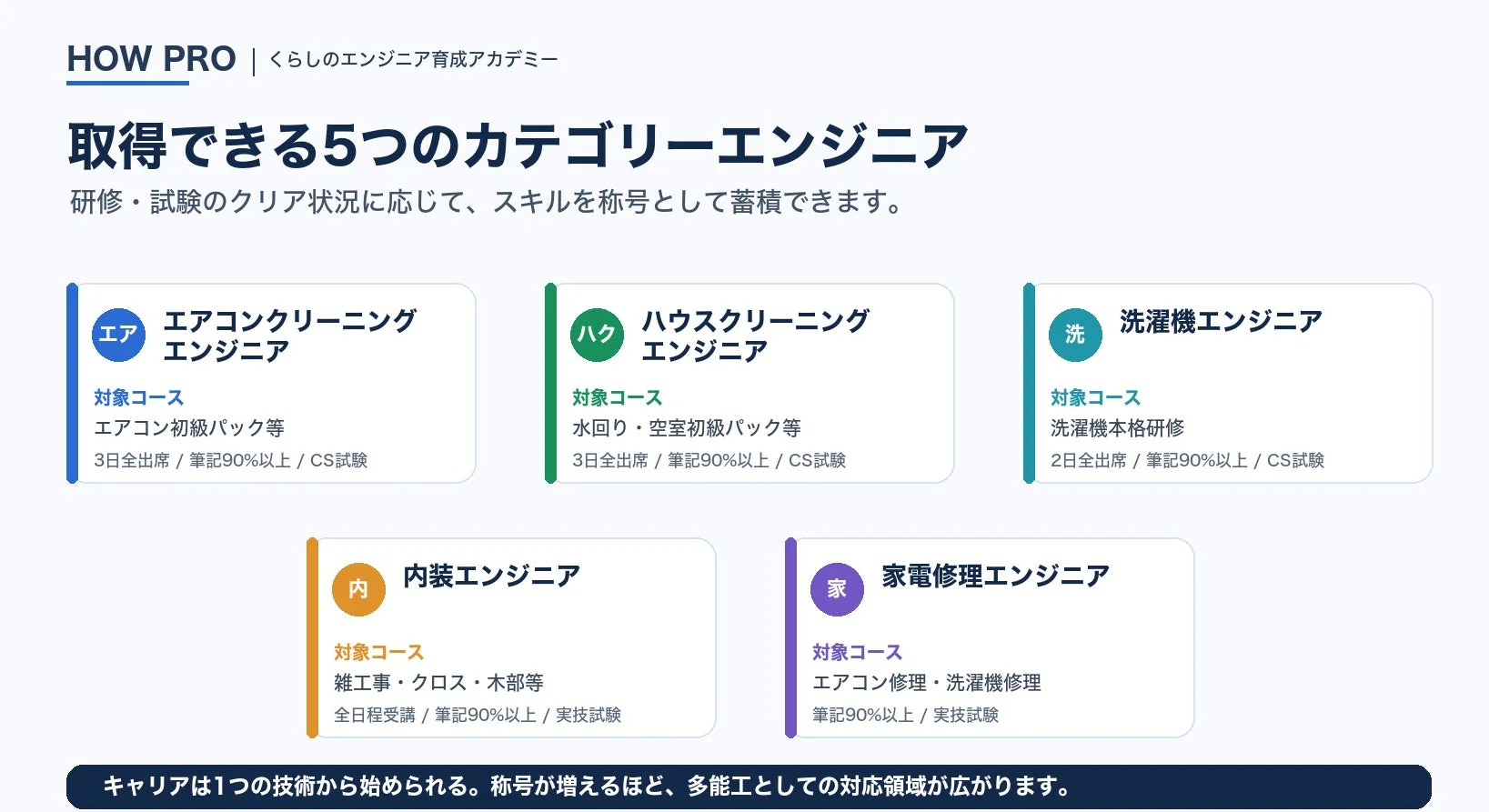 HOW PRO | くらしのエンジニア育成アカデミー

取得できる5つのカテゴリーエンジニア

研修・試験のクリア状況に応じて、スキルを称号として蓄積できます。

エア エアコンクリーニングエンジニア
対象コース
エアコン初級パック等
3日全出席 / 筆記90%以上 / CS試験

ハク ハウスクリーニングエンジニア
対象コース
水回り・空室初級パック等
3日全出席 / 筆記90%以上 / CS試験

洗 洗濯機エンジニア
対象コース
洗濯機本格研修
2日全出席 / 筆記90%以上 / CS試験

内 内装エンジニア
対象コース
雑工事・クロス・木部等
全日程受講 / 筆記90%以上 / 実技試験

家 家電修理エンジニア
対象コース
エアコン修理・洗濯機修理
筆記90%以上 / 実技試験

キャリアは1つの技術から始められる。称号が増えるほど、多能工としての対応領域が広がります。